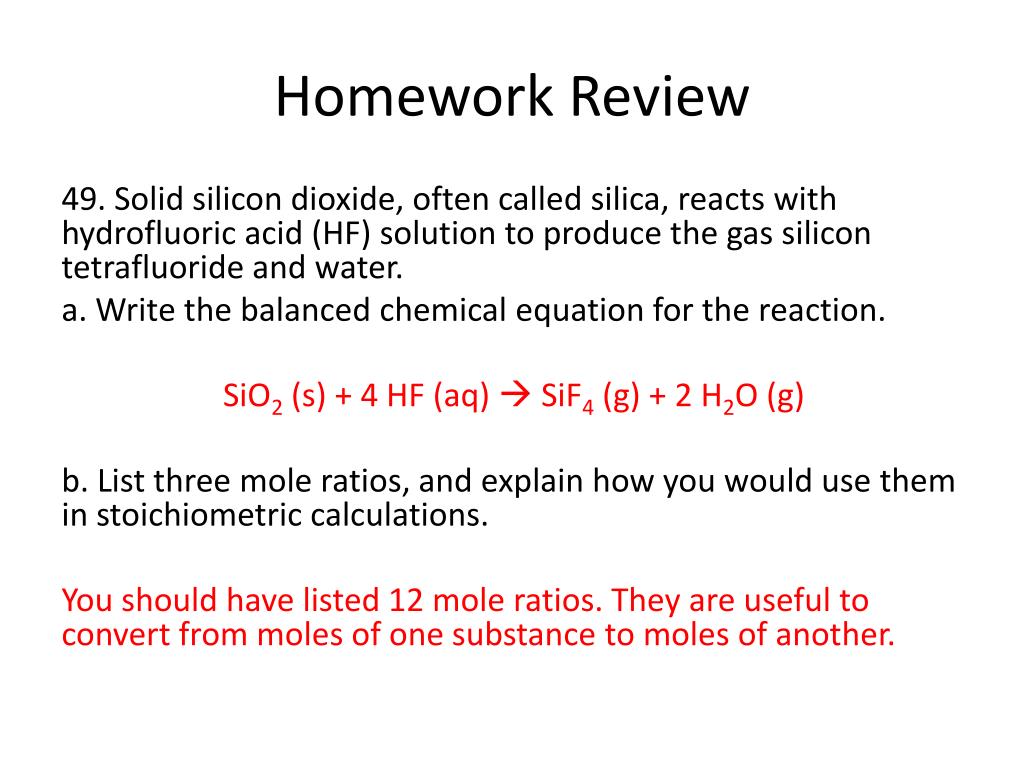 Homework Review

49. Solid silicon dioxide, often called silica, reacts with hydrofluoric acid (HF) solution to produce the gas silicon tetrafluoride and water.

a. Write the balanced chemical equation for the reaction.

$SiO_2$ (s) + 4 HF (aq) $\rightarrow$ $SiF_4$ (g) + 2 $H_2O$ (g)

b. List three mole ratios, and explain how you would use them in stoichiometric calculations.

You should have listed 12 mole ratios. They are useful to convert from moles of one substance to moles of another.